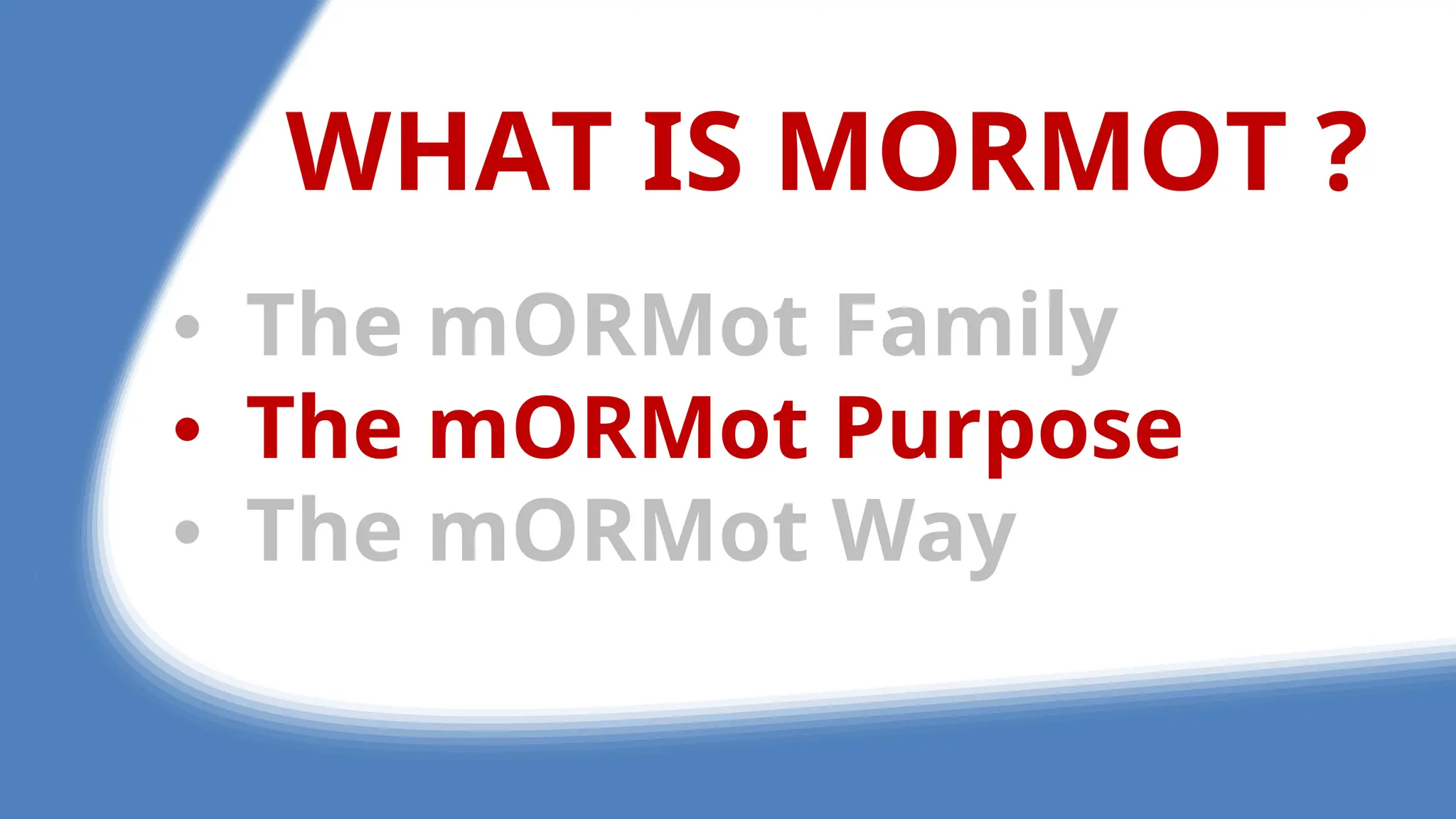 WHAT IS MORMOT ?

• The mORMot Family
• The mORMot Purpose
• The mORMot Way